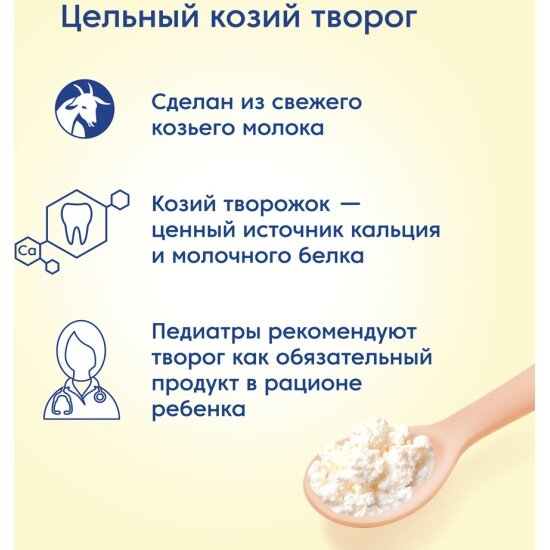 Цельный козий творог

Сделан из свежего козьего молока

Ca

Козий творожок — ценный источник кальция и молочного белка

Педиатры рекомендуют творог как обязательный продукт в рационе ребенка